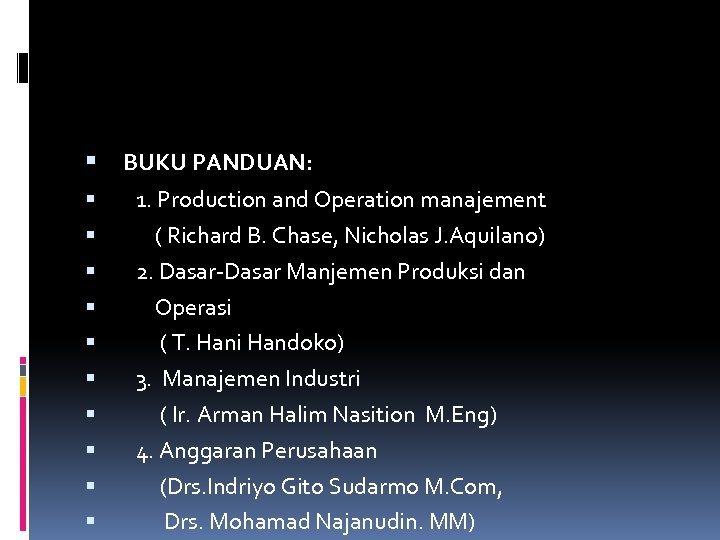 BUKU PANDUAN:

1. Production and Operation manajement

( Richard B. Chase, Nicholas J.Aquilano)

2. Dasar-Dasar Manjemen Produksi dan

Operasi

( T. Hani Handoko)

3. Manajemen Industri

( Ir. Arman Halim Nasition M.Eng)

4. Anggaran Perusahaan

(Drs.Indriyo Gito Sudarmo M.Com,

Drs. Mohamad Najanudin. MM)